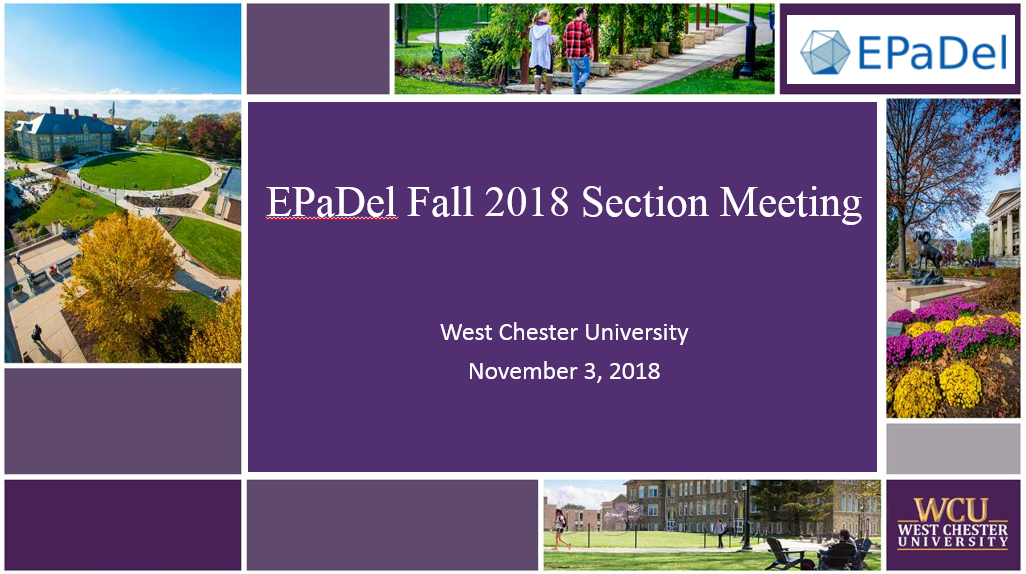 EPaDel

EPaDel Fall 2018 Section Meeting

West Chester University

November 3, 2018

WCU
WEST CHESTER
UNIVERSITY